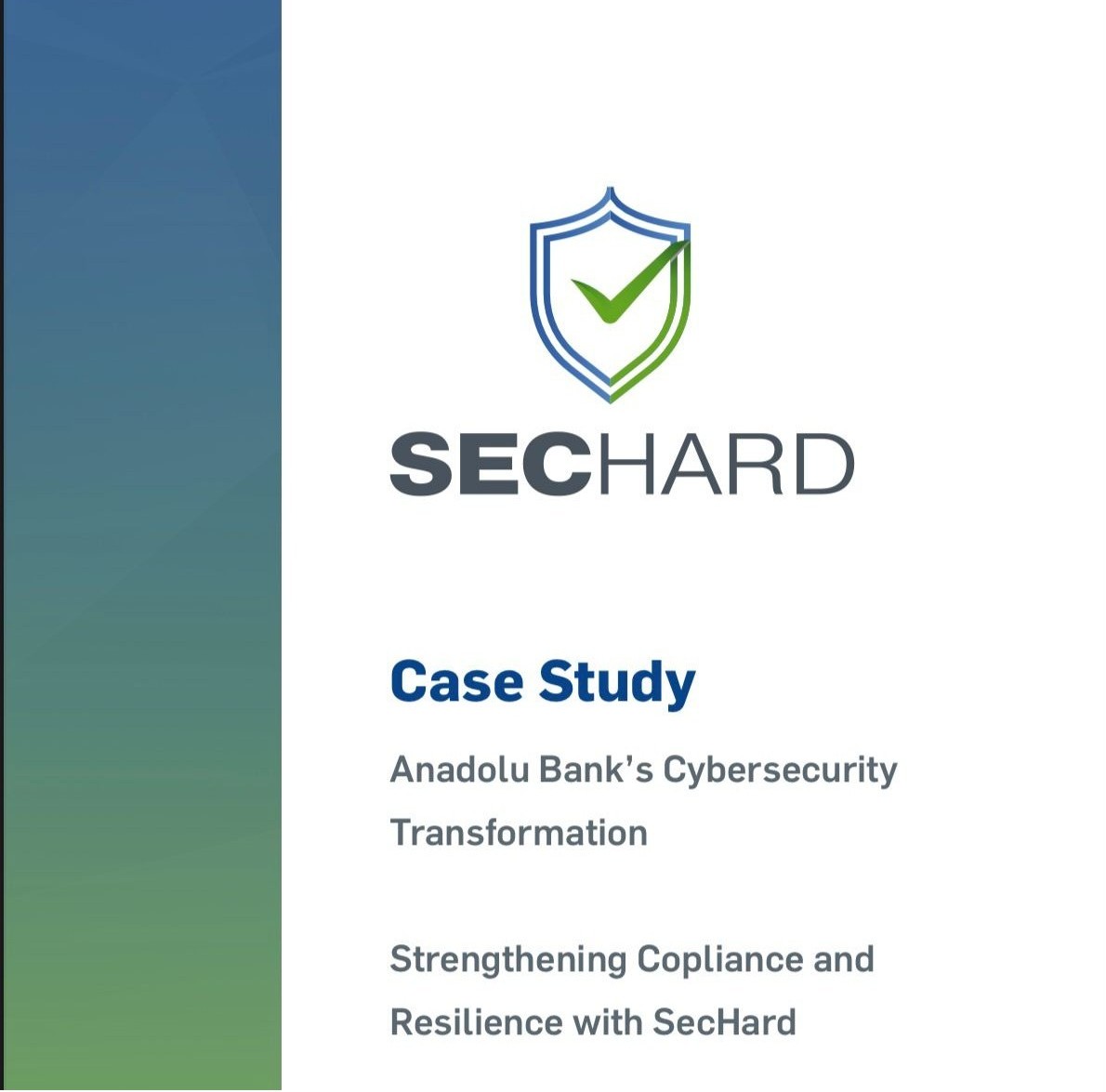 SECHARD

Case Study

Anadolu Bank's Cybersecurity Transformation

Strengthening Copliance and Resilience with SecHard